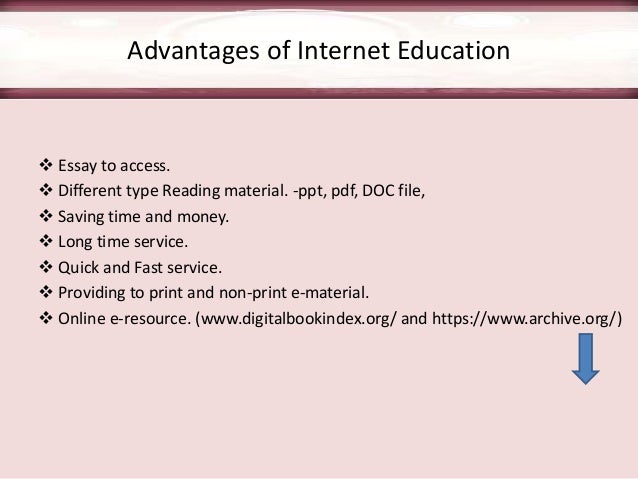 Advantages of Internet Education

❖ Essay to access.
❖ Different type Reading material. -ppt, pdf, DOC file,
❖ Saving time and money.
❖ Long time service.
❖ Quick and Fast service.
❖ Providing to print and non-print e-material.
❖ Online e-resource. (www.digitalbookindex.org/ and https://www.archive.org/)